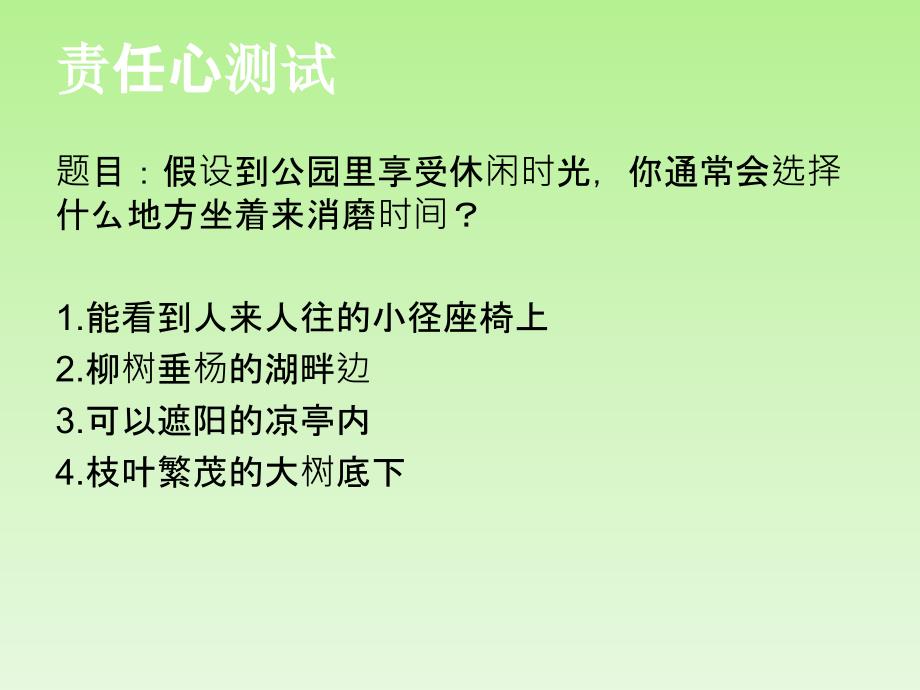 责任心测试

题目：假设到公园里享受休闲时光，你通常会选择什么地方坐着来消磨时间？

1.能看到人来人往的小径座椅上
2.柳树垂杨的湖畔边
3.可以遮阳的凉亭内
4.枝叶繁茂的大树底下